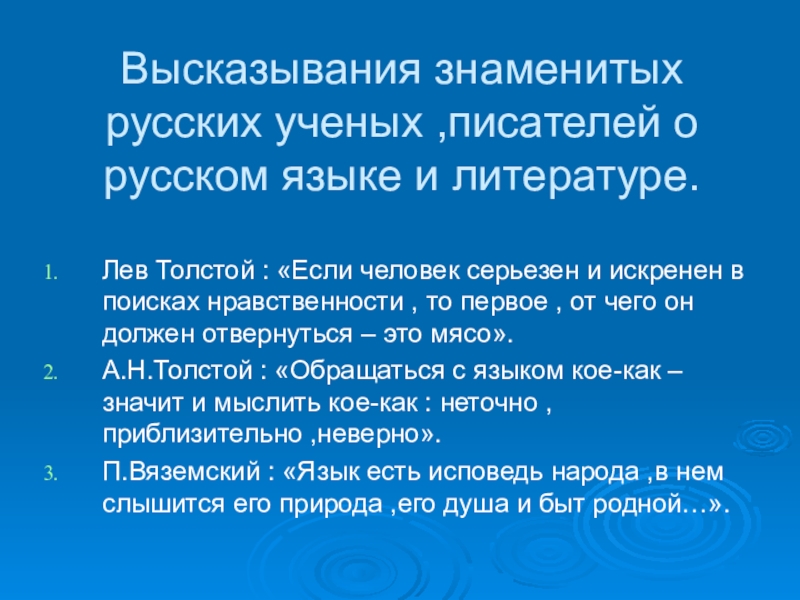 Высказывания знаменитых русских ученых ,писателей о русском языке и литературе.

1. Лев Толстой : «Если человек серьезен и искренен в поисках нравственности , то первое , от чего он должен отвернуться – это мясо».
2. А.Н.Толстой : «Обращаться с языком кое-как – значит и мыслить кое-как : неточно , приблизительно ,неверно».
3. П.Вяземский : «Язык есть исповедь народа ,в нем слышится его природа ,его душа и быт родной…».